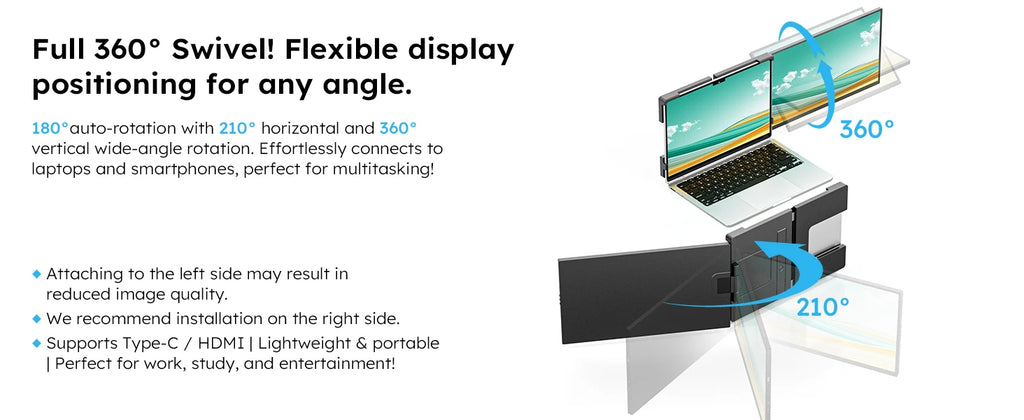 Full 360° Swivel! Flexible display positioning for any angle.

180°auto-rotation with 210° horizontal and 360° vertical wide-angle rotation. Effortlessly connects to laptops and smartphones, perfect for multitasking!

◆ Attaching to the left side may result in reduced image quality.
◆ We recommend installation on the right side.
◆ Supports Type-C / HDMI | Lightweight & portable | Perfect for work, study, and entertainment!

360°

210°